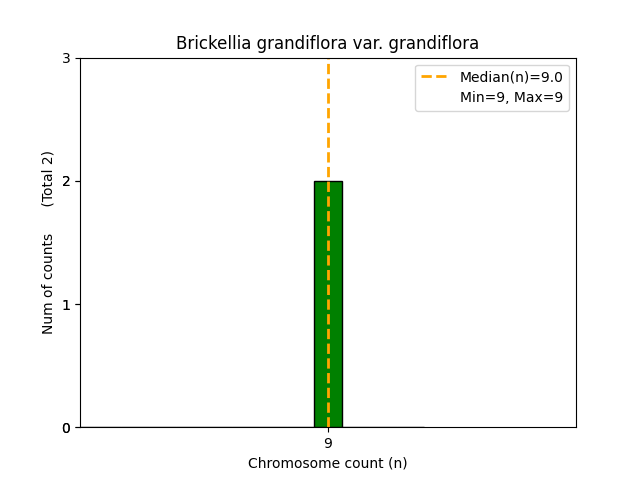 Brickellia grandiflora var. grandiflora

Median(n)=9.0
Min=9, Max=9

Num of counts (Total 2)

3
2
1
0

9

Chromosome count (n)